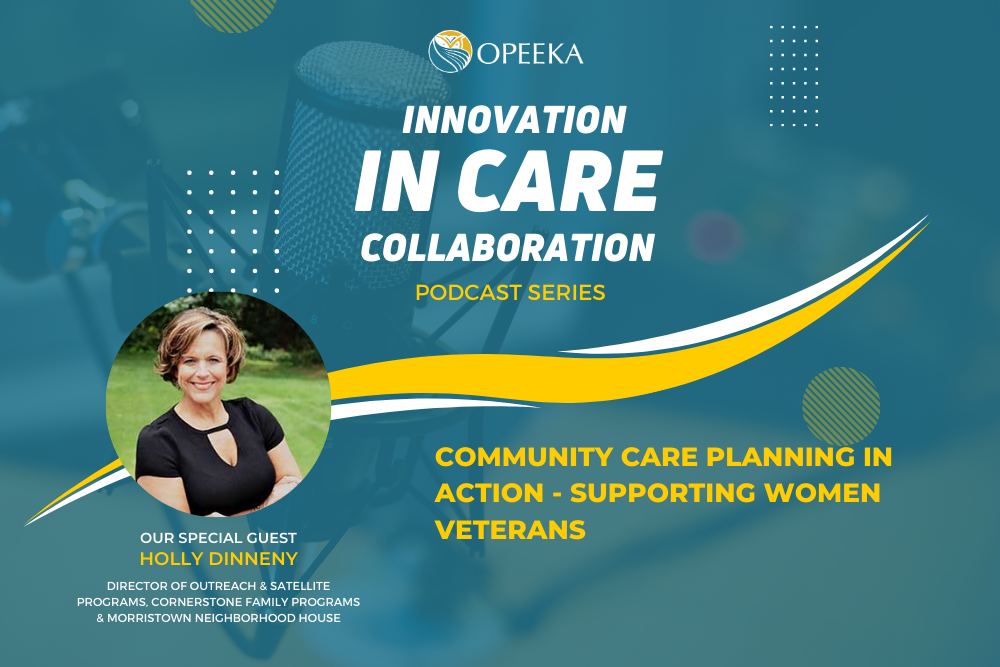 OPEEKA

INNOVATION
IN CARE
COLLABORATION
PODCAST SERIES

COMMUNITY CARE PLANNING IN ACTION - SUPPORTING WOMEN VETERANS

OUR SPECIAL GUEST
HOLLY DINNENY
DIRECTOR OF OUTREACH & SATELLITE PROGRAMS, CORNERSTONE FAMILY PROGRAMS & MORRISTOWN NEIGHBORHOOD HOUSE